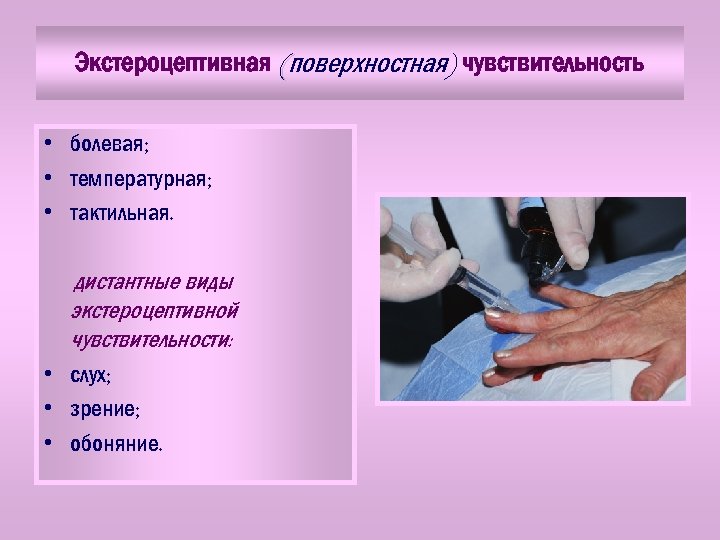 Экстероцептивная (поверхностная) чувствительность

• болевая;
• температурная;
• тактильная.

дистантные виды экстероцептивной чувствительности:

• слух;
• зрение;
• обоняние.